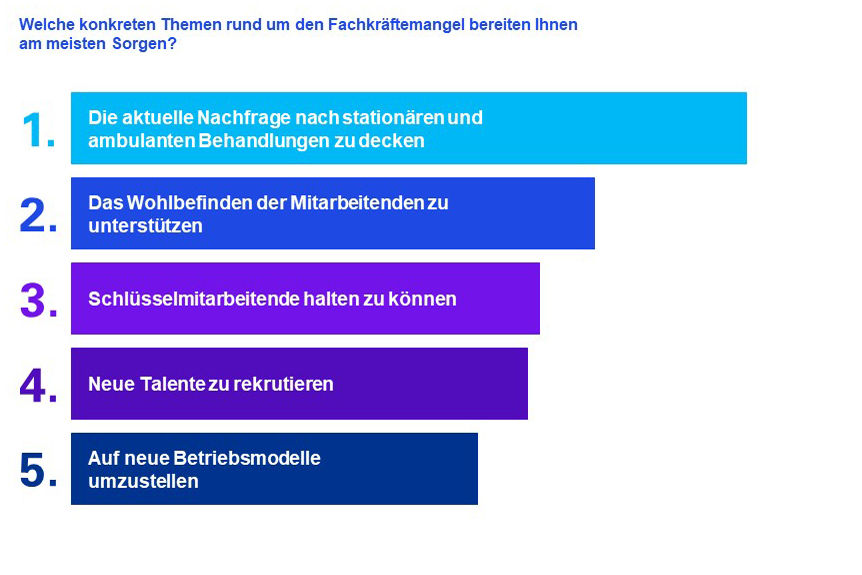 Welche konkreten Themen rund um den Fachkräftemangel bereiten Ihnen am meisten Sorgen?

1. Die aktuelle Nachfrage nach stationären und ambulanten Behandlungen zu decken

2. Das Wohlbefinden der Mitarbeitenden zu unterstützen

3. Schlüsselmitarbeitende halten zu können

4. Neue Talente zu rekrutieren

5. Auf neue Betriebsmodelle umzustellen